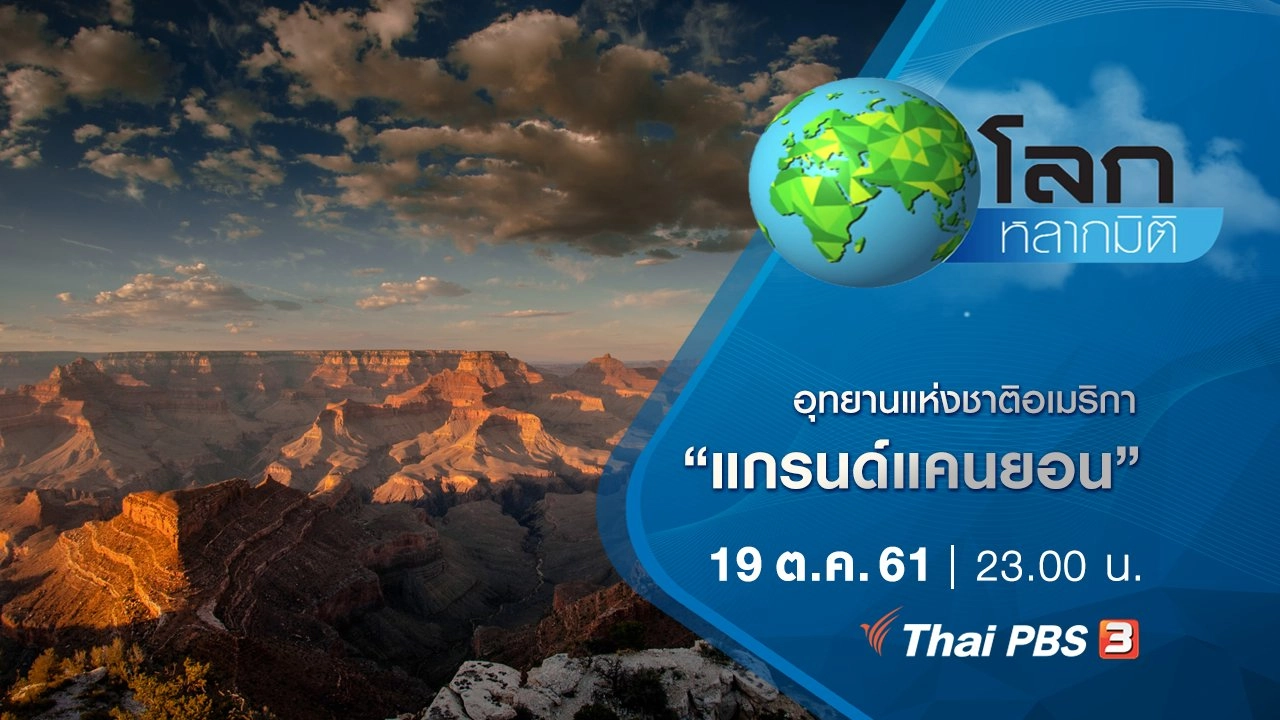 โลก
หลากมิติ

อุทยานแห่งชาติอเมริกา
“แกรนด์แคนยอน”

19 ต.ค. 61 | 23.00 น.

Thai PBS 3